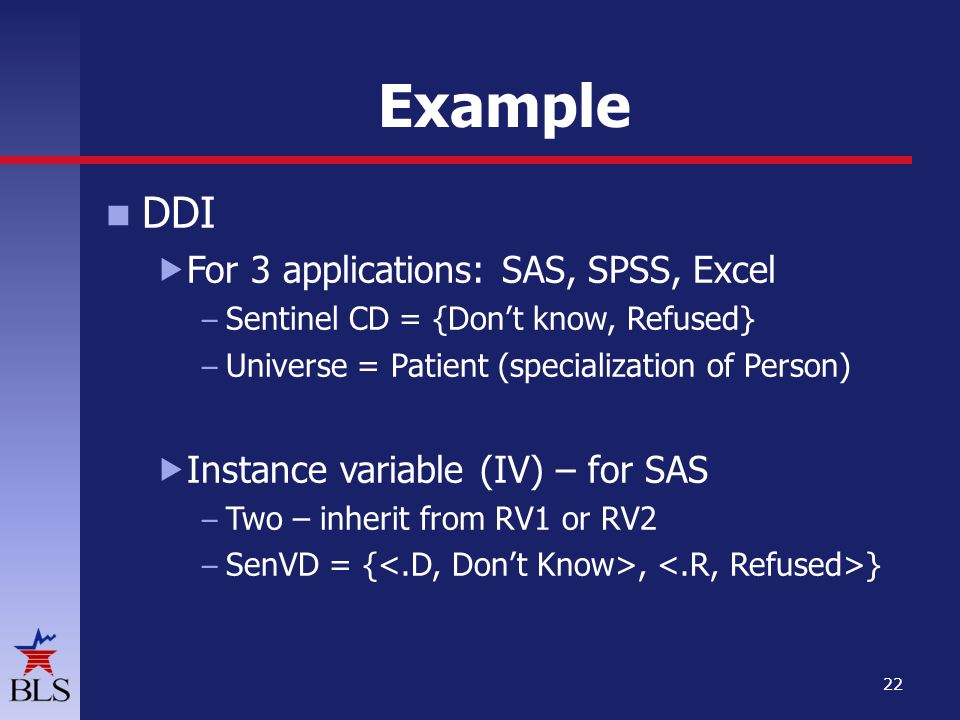 Example

DDI

For 3 applications: SAS, SPSS, Excel

– Sentinel CD = {Don’t know, Refused}

– Universe = Patient (specialization of Person)

Instance variable (IV) – for SAS

– Two – inherit from RV1 or RV2

– SenVD = {<.D, Don’t Know>, <.R, Refused>}

BLS

22